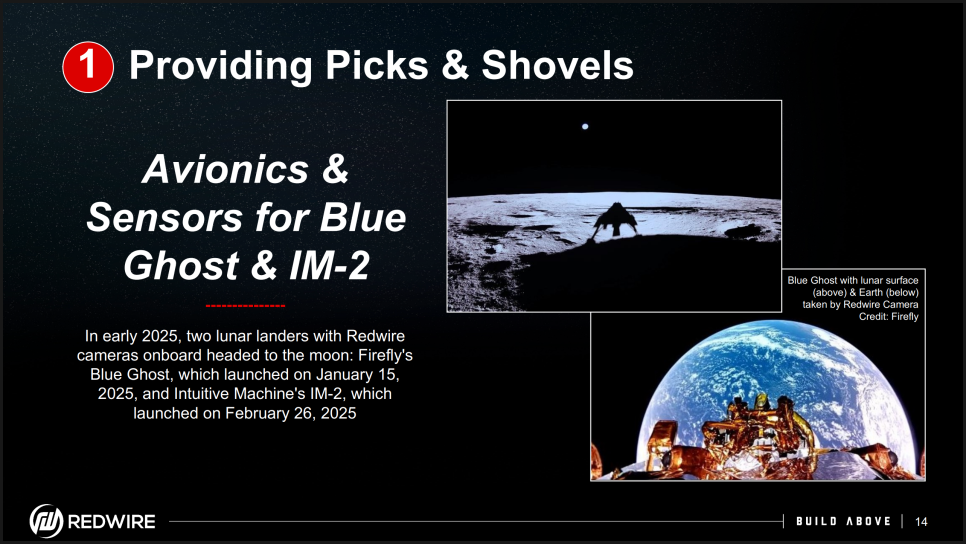 1 Providing Picks & Shovels

Avionics & Sensors for Blue Ghost & IM-2

In early 2025, two lunar landers with Redwire cameras onboard headed to the moon: Firefly's Blue Ghost, which launched on January 15, 2025, and Intuitive Machine's IM-2, which launched on February 26, 2025

Blue Ghost with lunar surface (above) & Earth (below) taken by Redwire Camera Credit: Firefly

REDWIRE

BUILD ABOVE | 14